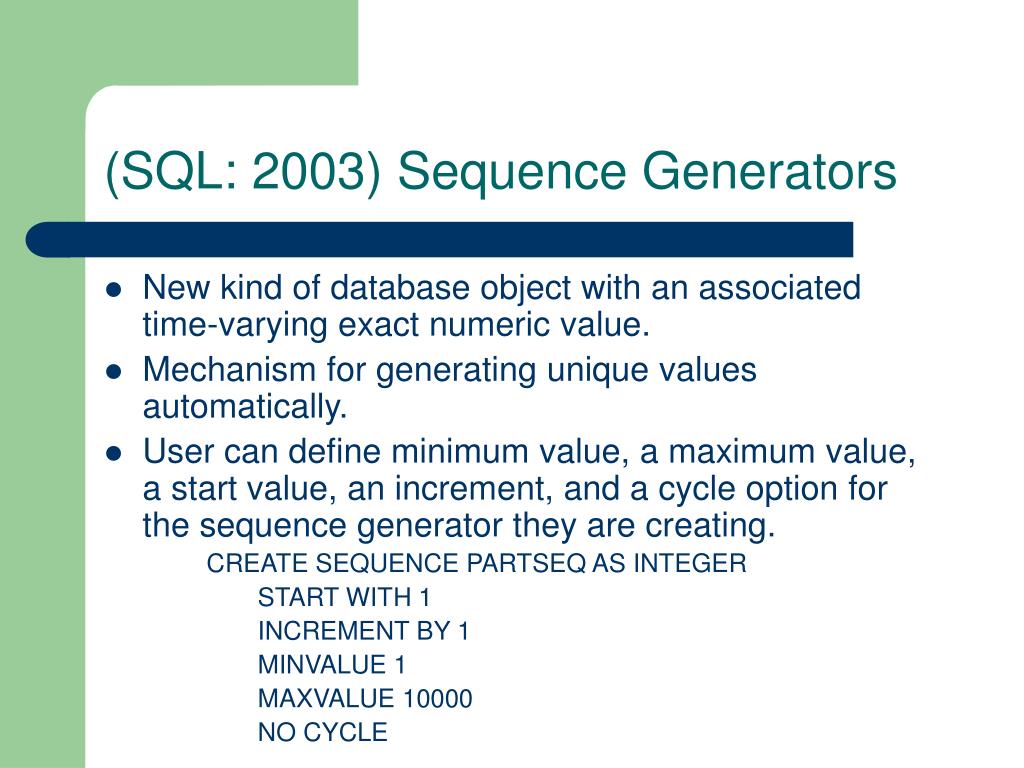 (SQL: 2003) Sequence Generators

- New kind of database object with an associated time-varying exact numeric value.
- Mechanism for generating unique values automatically.
- User can define minimum value, a maximum value, a start value, an increment, and a cycle option for the sequence generator they are creating.

CREATE SEQUENCE PARTSEQ AS INTEGER
START WITH 1
INCREMENT BY 1
MINVALUE 1
MAXVALUE 10000
NO CYCLE